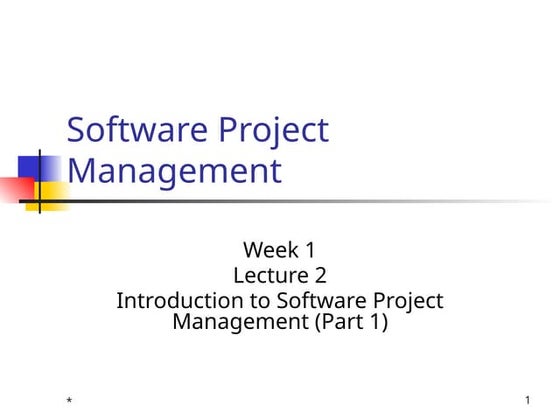 Software Project Management

Week 1
Lecture 2
Introduction to Software Project Management (Part 1)

*

1